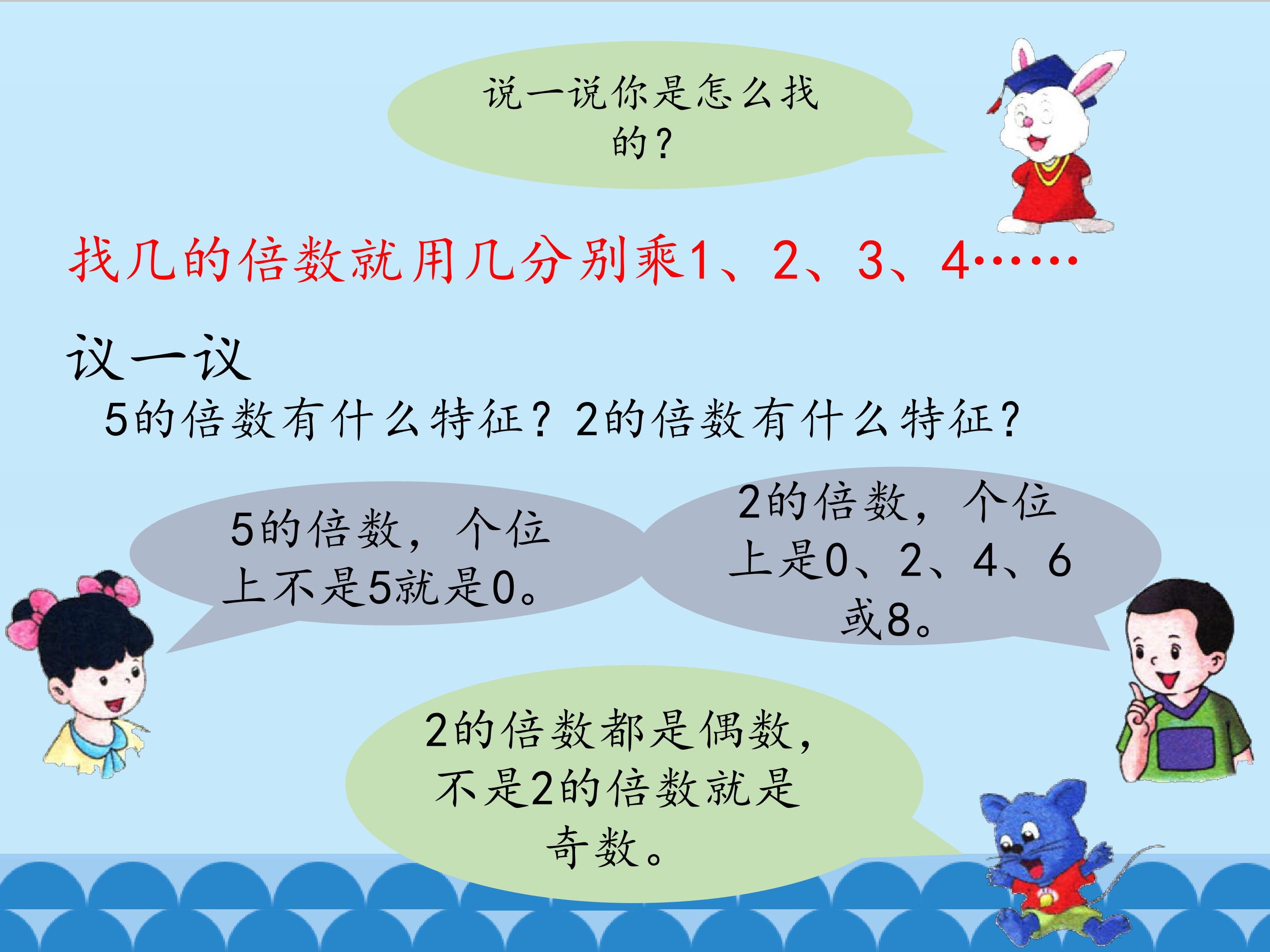 说一说你是怎么找的？

找几的倍数就用几分别乘1、2、3、4……

议一议

5的倍数有什么特征？2的倍数有什么特征？

5的倍数，个位上不是5就是0。

2的倍数，个位上是0、2、4、6或8。

2的倍数都是偶数，不是2的倍数就是奇数。